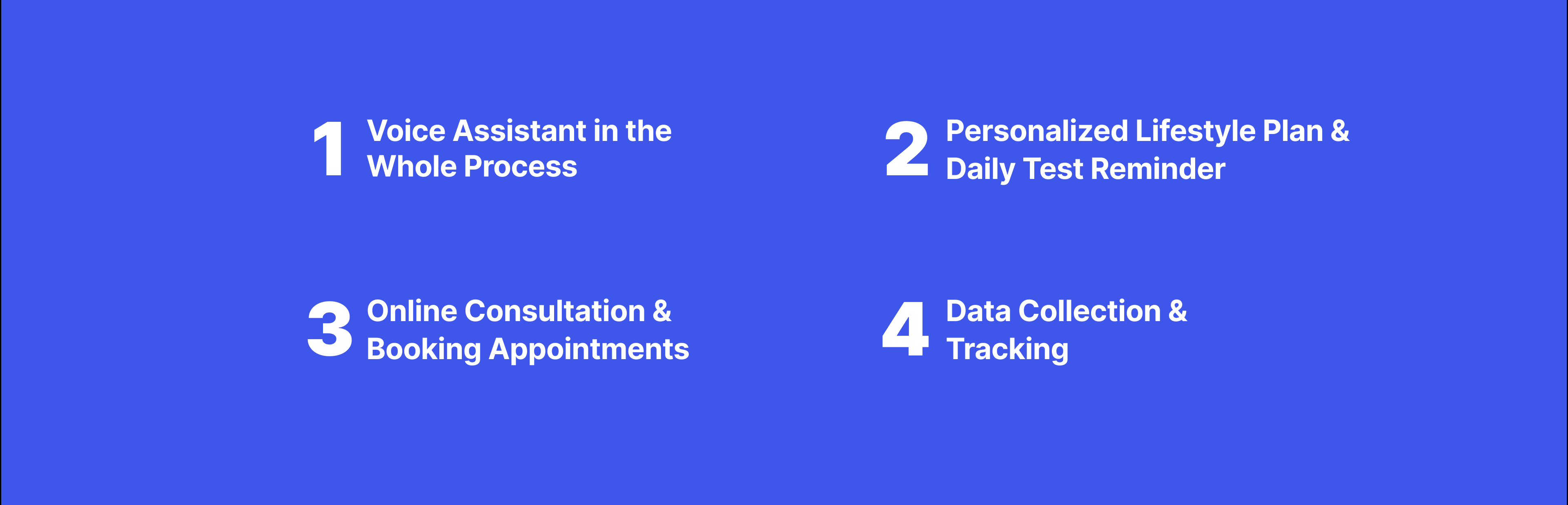 1 Voice Assistant in the Whole Process

2 Personalized Lifestyle Plan & Daily Test Reminder

3 Online Consultation & Booking Appointments

4 Data Collection & Tracking